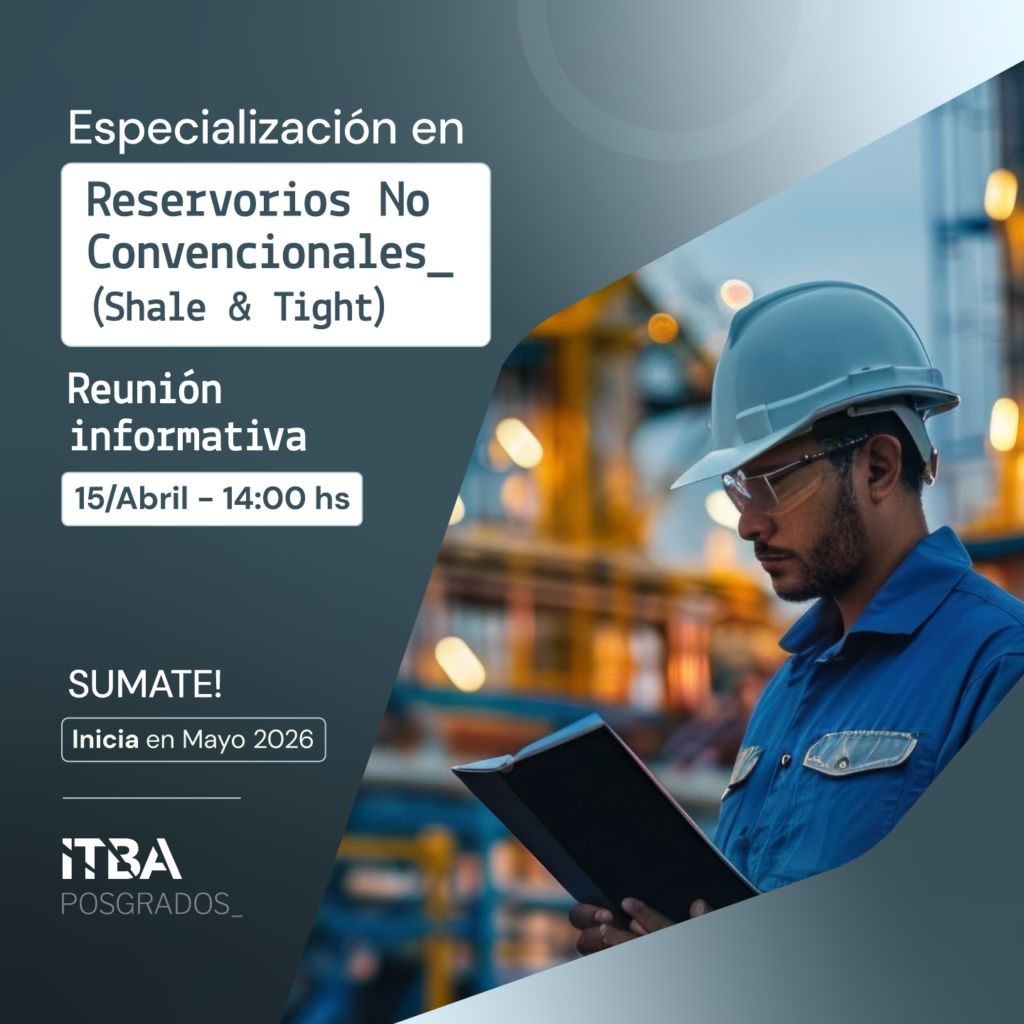 Especialización en

Reservorios No Convencionales_ (Shale & Tight)

Reunión informativa

15/Abril - 14:00 hs

SUMATE!

Inicia en Mayo 2026

ITBA
POSGRADOS_